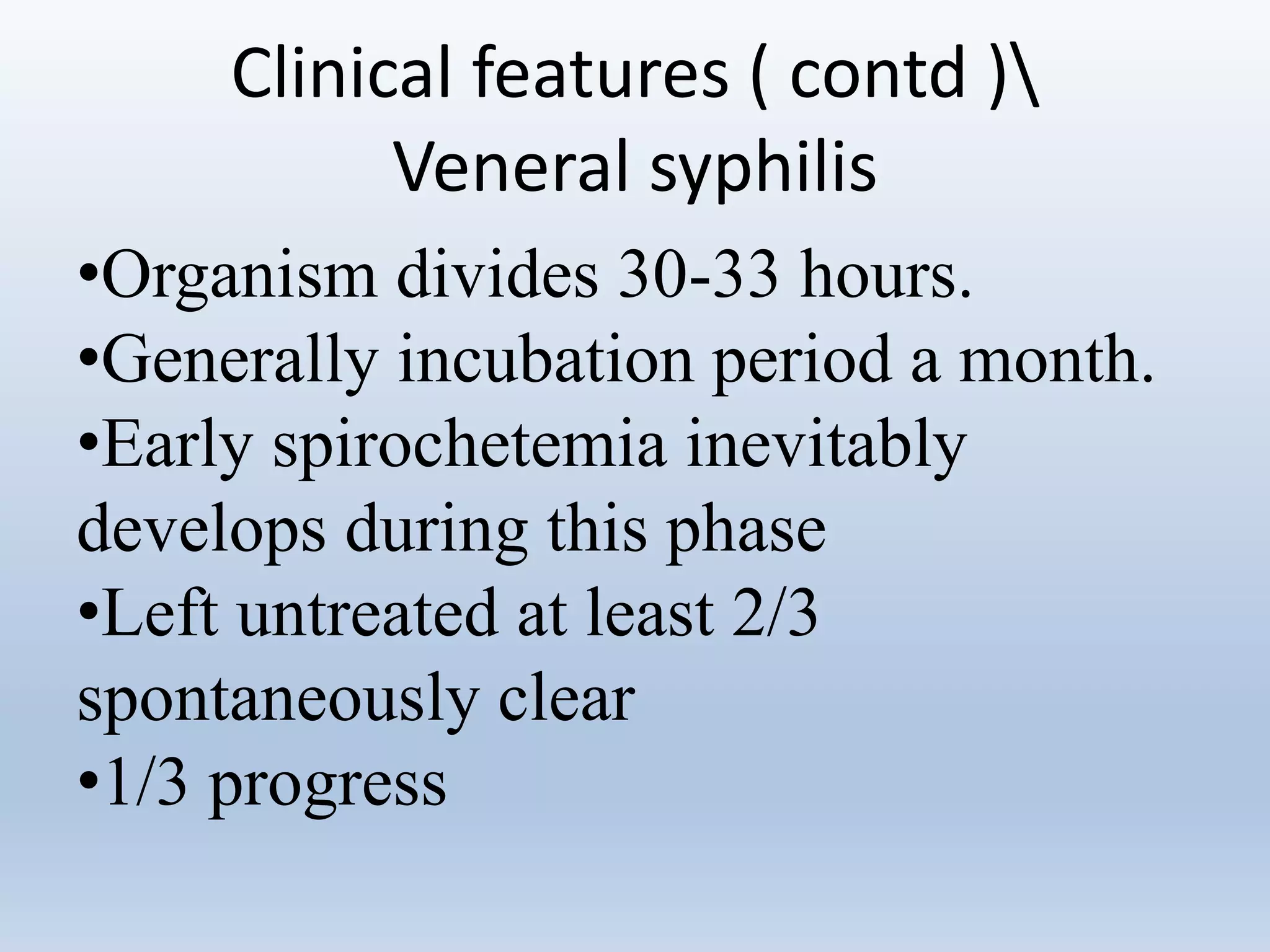 Clinical features ( contd )\ Veneral syphilis

•Organism divides 30-33 hours.
•Generally incubation period a month.
•Early spirochetemia inevitably develops during this phase
•Left untreated at least 2/3 spontaneously clear
•1/3 progress